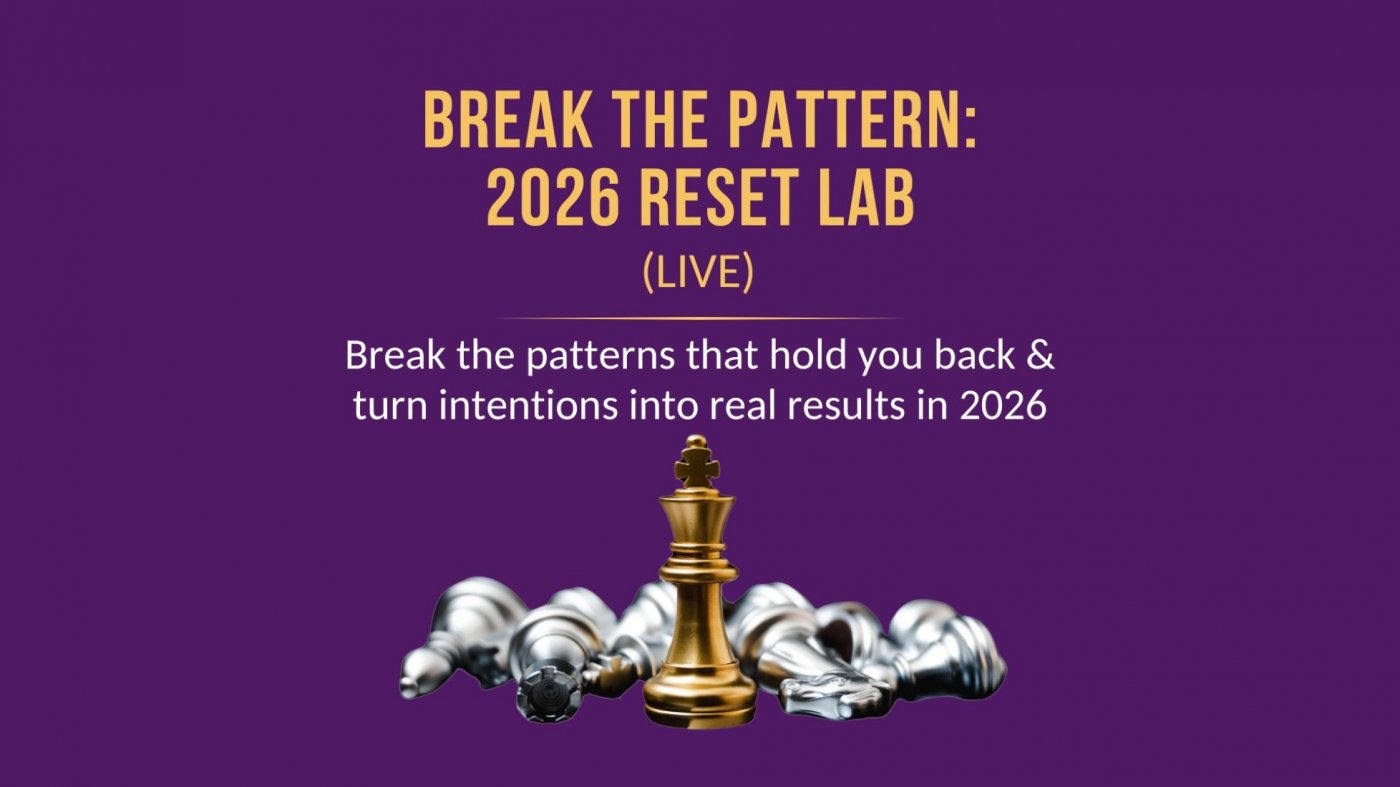 BREAK THE PATTERN:
2026 RESET LAB
(LIVE)

Break the patterns that hold you back & turn intentions into real results in 2026